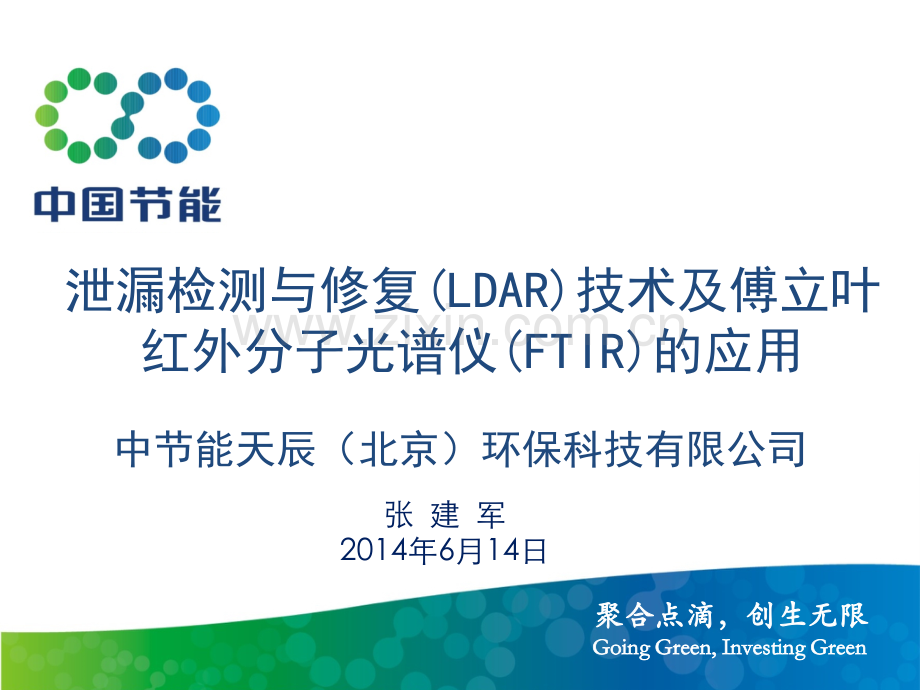 中国节能

泄漏检测与修复(LDAR)技术及傅立叶红外分子光谱仪(FTIR)的应用

www.zixin.com.cn

中节能天辰（北京）环保科技有限公司

张 建 军
2014年6月14日

聚合点滴，创生无限
Going Green, Investing Green